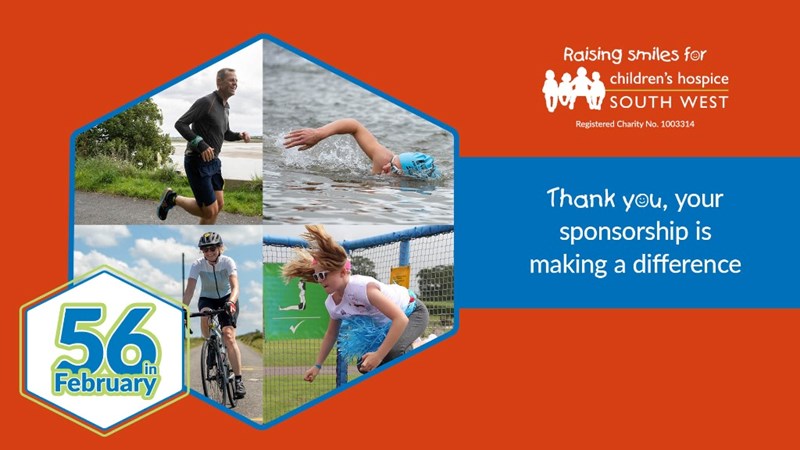 Raising smiles for
children's hospice
SOUTH WEST
Registered Charity No. 1003314

Thank you, your sponsorship is making a difference

56 in February